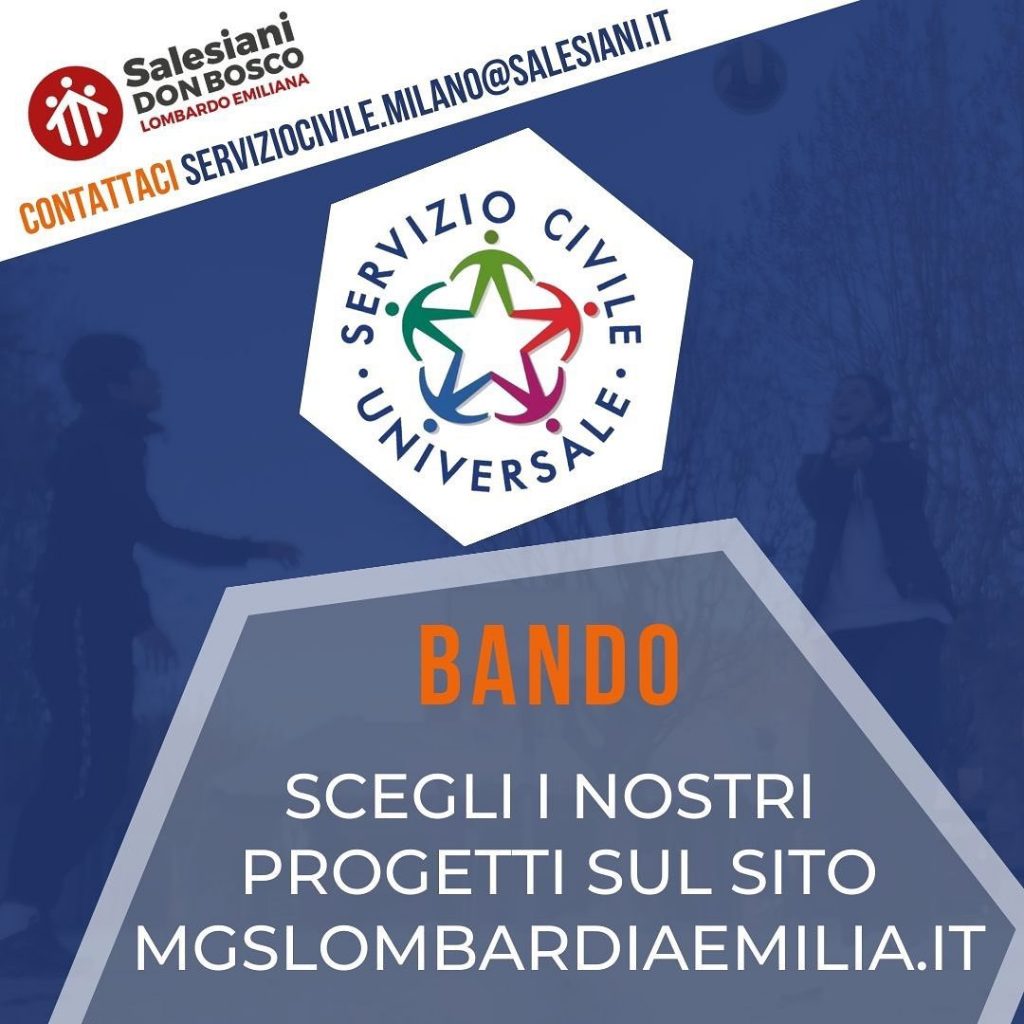 Salesiani DON BOSCO LOMBARDO EMILIANA

CONTATTACI SERVIZIOCIVILE.MILANO@SALESIANI.IT

SERVIZIO CIVILE UNIVERSALE

BANDO

SCEGLI I NOSTRI PROGETTI SUL SITO MGSLOMBARDIAEMILIA.IT